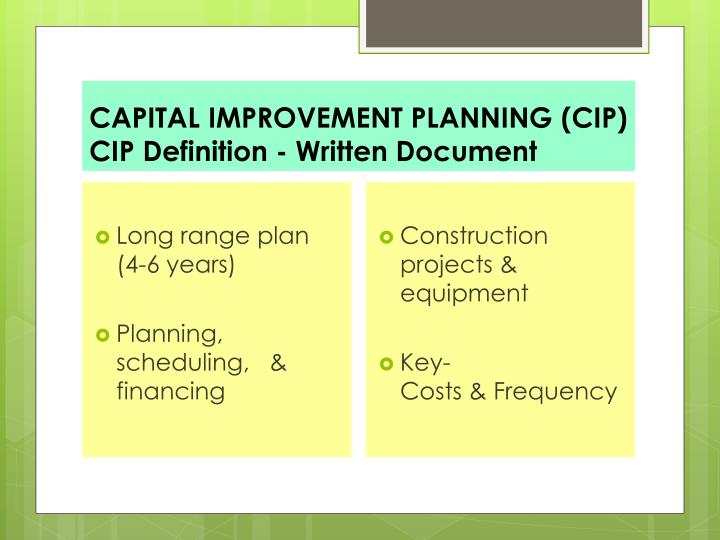 CAPITAL IMPROVEMENT PLANNING (CIP)
CIP Definition - Written Document

Long range plan (4-6 years)

Planning, scheduling, & financing

Construction projects & equipment

Key-
Costs & Frequency